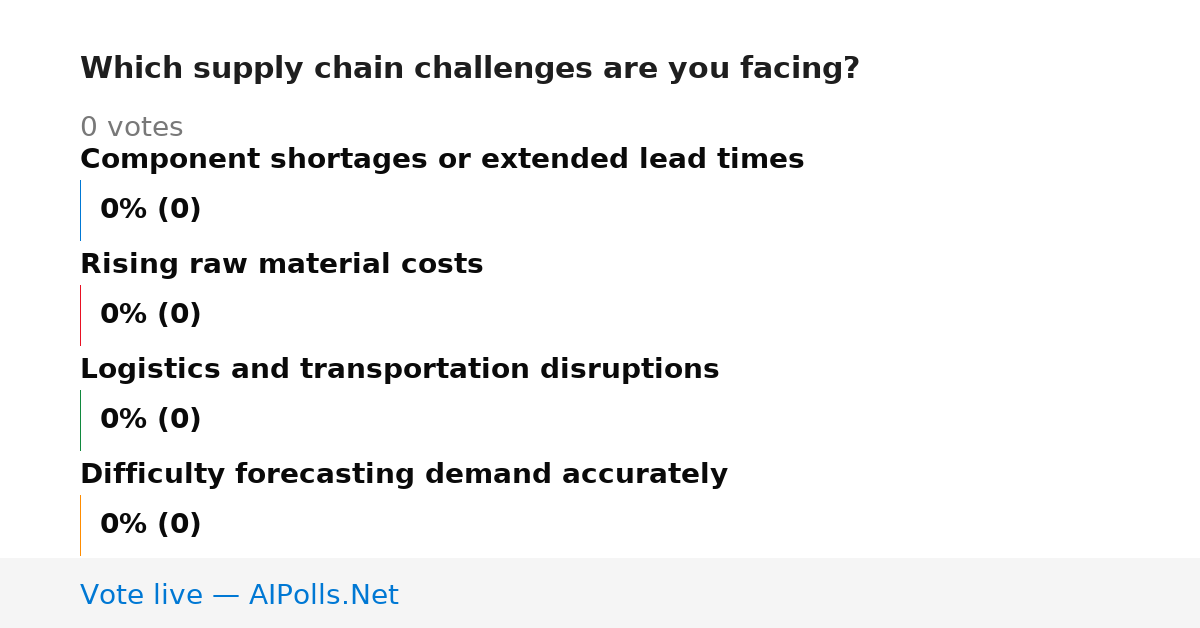 Which supply chain challenges are you facing?

0 votes

Component shortages or extended lead times

0% (0)

Rising raw material costs

0% (0)

Logistics and transportation disruptions

0% (0)

Difficulty forecasting demand accurately

0% (0)

Vote live — AIPolls.Net